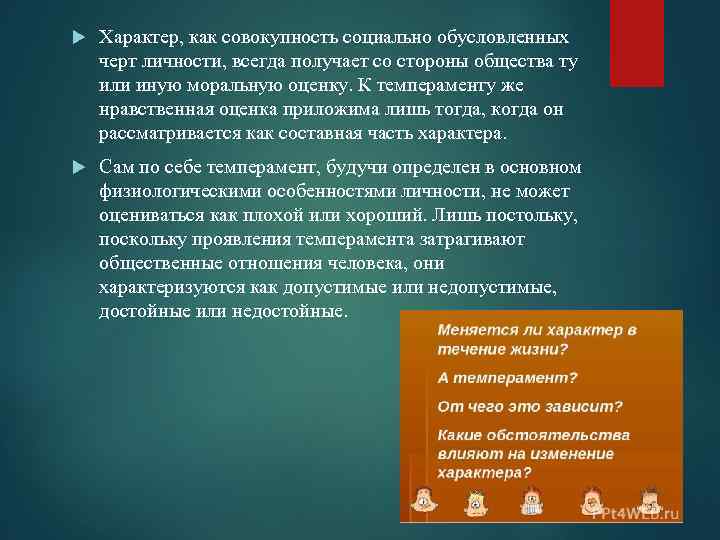 Характер, как совокупность социально обусловленных черт личности, всегда получает со стороны общества ту или иную моральную оценку. К темпераменту же нравственная оценка приложима лишь тогда, когда он рассматривается как составная часть характера.

Сам по себе темперамент, будучи определен в основном физиологическими особенностями личности, не может оцениваться как плохой или хороший. Лишь постольку, поскольку проявления темперамента затрагивают общественные отношения человека, они характеризуются как допустимые или недопустимые, достойные или недостойные.

Меняется ли характер в течение жизни?

А темперамент?

От чего это зависит?

Какие обстоятельства влияют на изменение характера?

PPt4WEB.ru